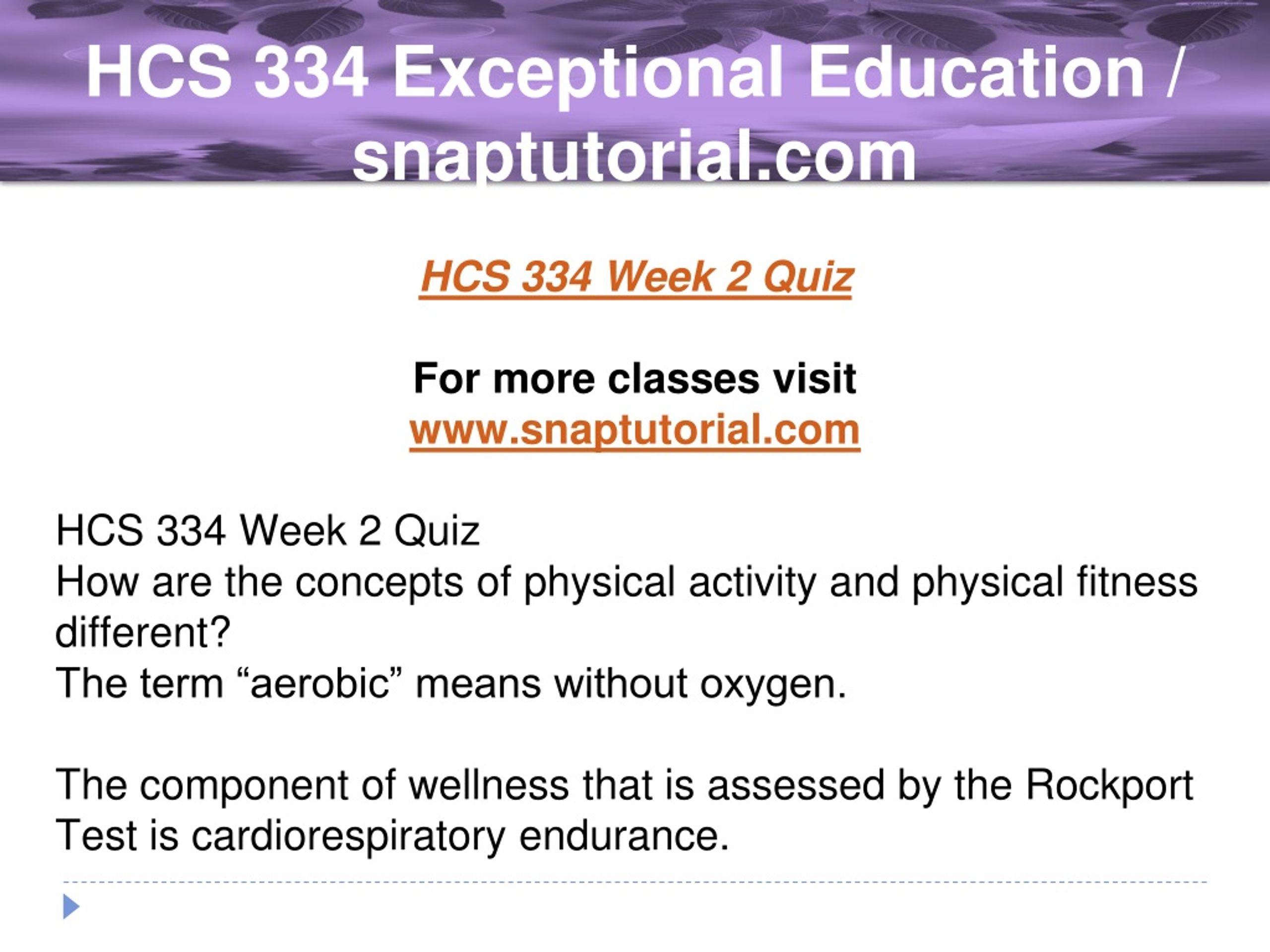 HCS 334 Exceptional Education / snaptutorial.com

HCS 334 Week 2 Quiz

For more classes visit
www.snaptutorial.com

HCS 334 Week 2 Quiz
How are the concepts of physical activity and physical fitness different?
The term “aerobic” means without oxygen.

The component of wellness that is assessed by the Rockport Test is cardiorespiratory endurance.